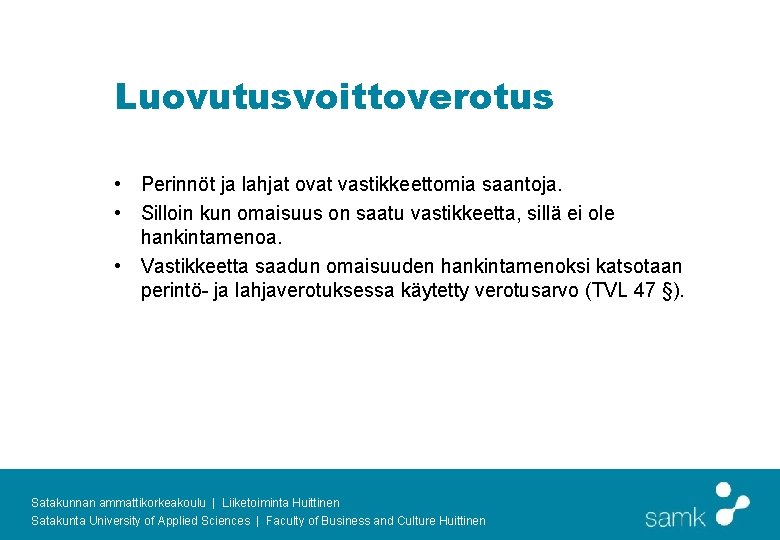 Luovutusvoittoverotus

• Perinnöt ja lahjat ovat vastikkeettomia saantoja.
• Silloin kun omaisuus on saatu vastikkeetta, sillä ei ole hankintamenoa.
• Vastikkeetta saadun omaisuuden hankintamenoksi katsotaan perintö- ja lahjaverotuksessa käytetty verotusarvo (TVL 47 §).

Satakunnan ammattikorkeakoulu | Liiketoiminta Huittinen
Satakunta University of Applied Sciences | Faculty of Business and Culture Huittinen

samk